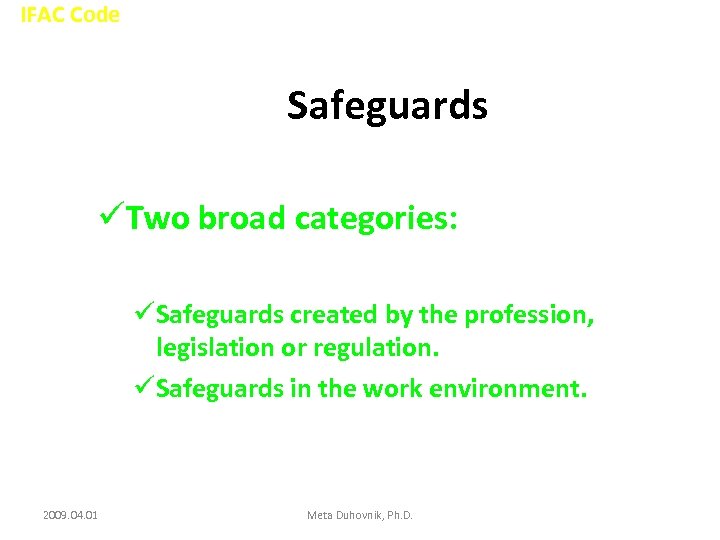 IFAC Code

Safeguards

✓Two broad categories:

✓Safeguards created by the profession, legislation or regulation.

✓Safeguards in the work environment.

2009.04.01

Meta Duhovnik, Ph.D.